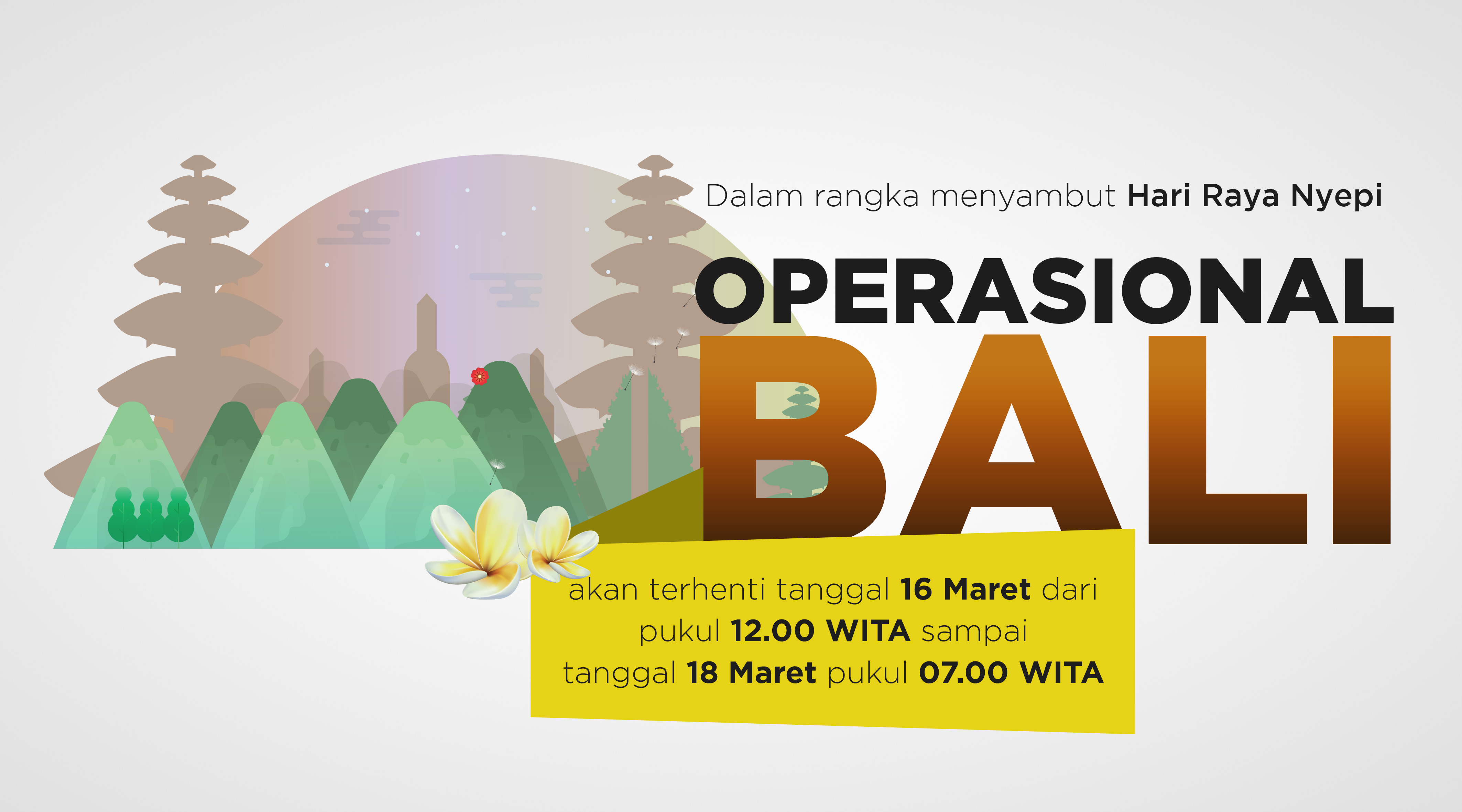 Dalam rangka menyambut Hari Raya Nyepi

OPERASIONAL
BALI

akan terhenti tanggal 16 Maret dari pukul 12.00 WITA sampai tanggal 18 Maret pukul 07.00 WITA